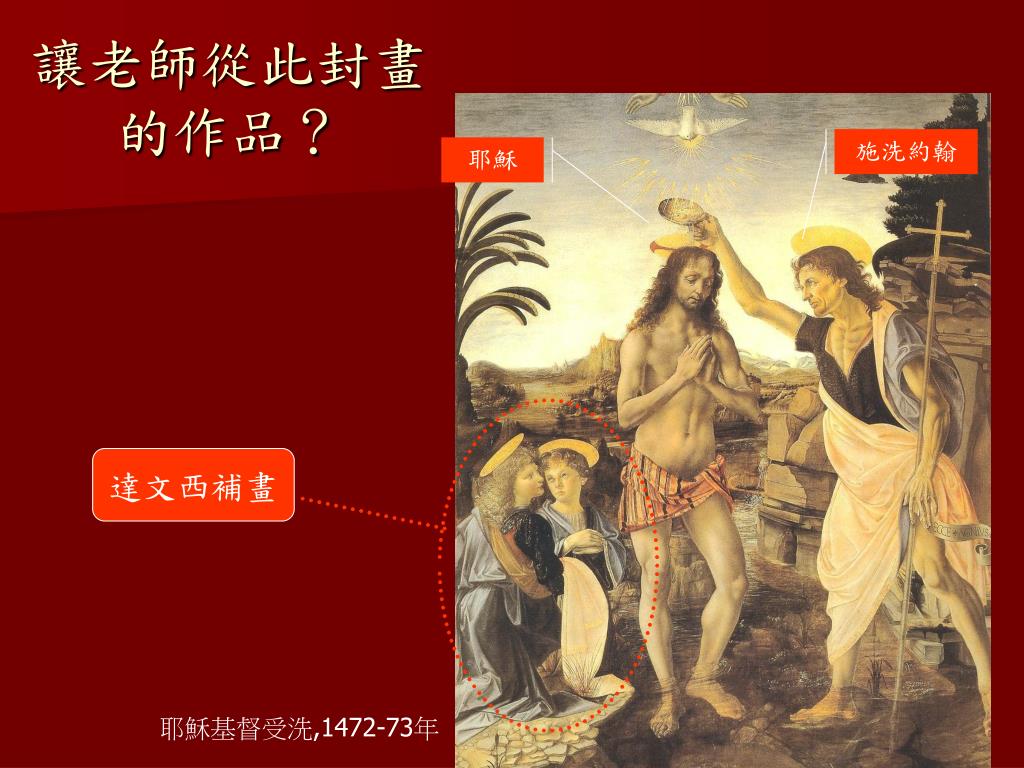 讓老師從此封畫的作品？

耶穌

施洗約翰

達文西補畫

耶穌基督受洗,1472-73年